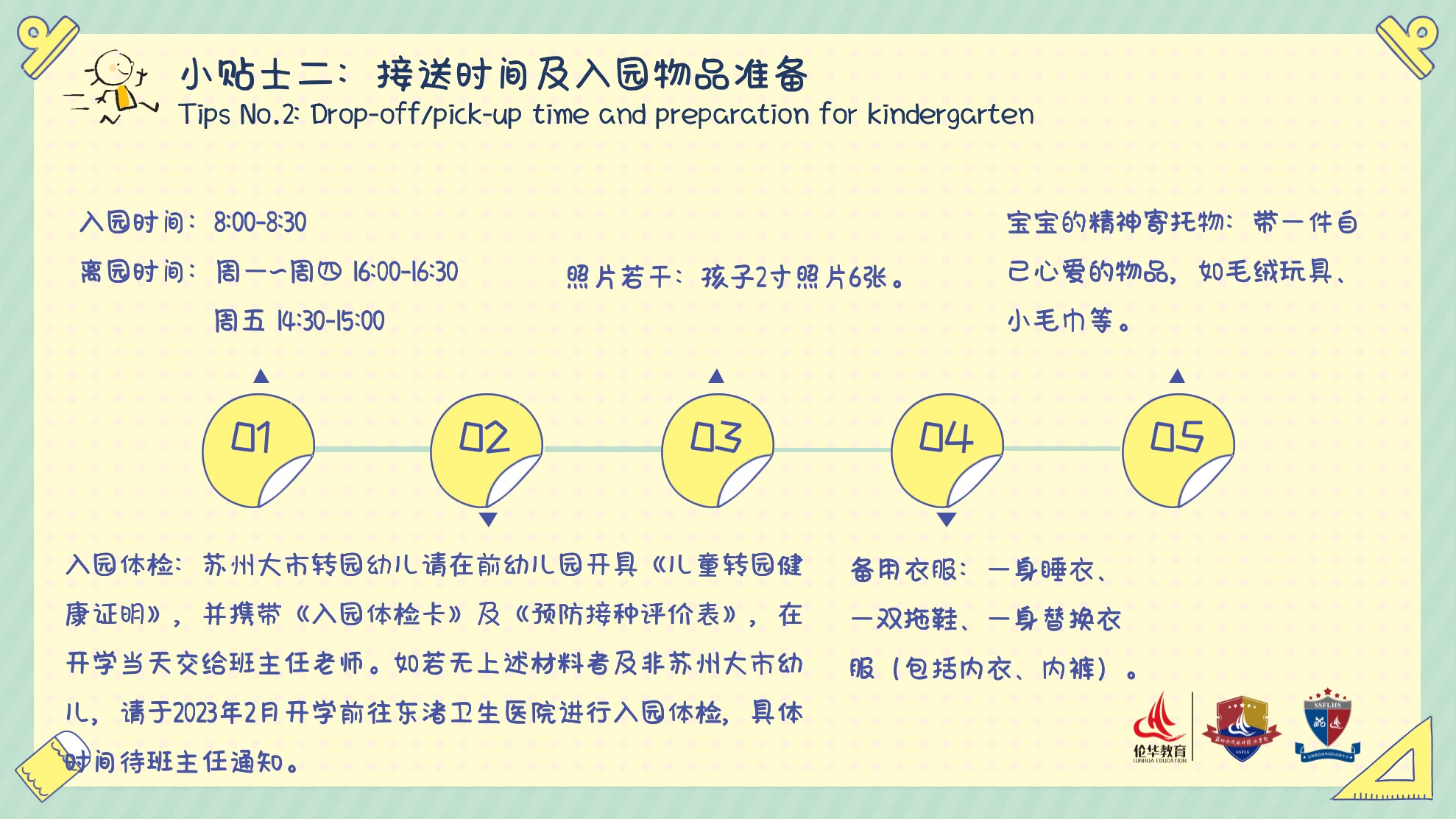 小贴士二：接送时间及入园物品准备
Tips No.2: Drop-off/pick-up time and preparation for kindergarten

入园时间：8:00-8:30
离园时间：周一~周四 16:00-16:30
周五 14:30-15:00

照片若干：孩子2寸照片6张。

宝宝的精神寄托物：带一件自己心爱的物品，如毛绒玩具、小毛巾等。

01

02

03

04

05

入园体检：苏州大市转园幼儿请在前幼儿园开具《儿童转园健康证明》，并携带《入园体检卡》及《预防接种评价表》，在开学当天交给班主任老师。如若无上述材料者及非苏州大市幼儿，请于2023年2月开学前往东渚卫生医院进行入园体检，具体时间待班主任通知。

备用衣服：一身睡衣、一双拖鞋、一身替换衣服（包括内衣、内裤）。

伦华教育
LUNHUA EDUCATION
SSFLS
SSFLHS